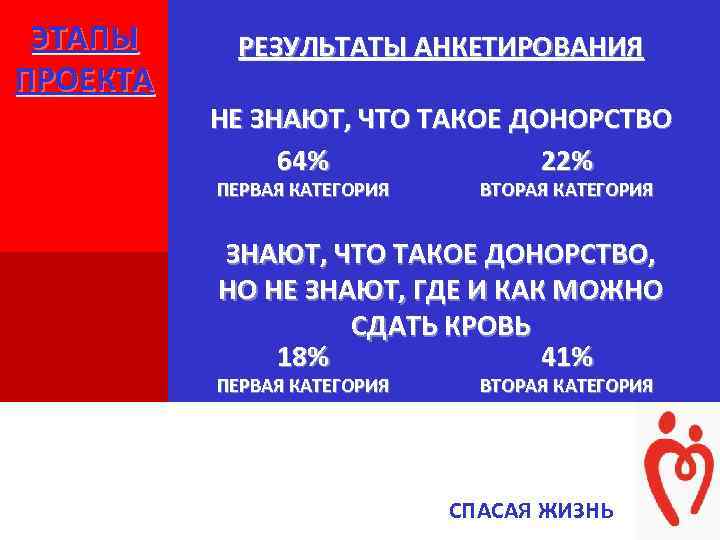 ЭТАПЫ ПРОЕКТА

РЕЗУЛЬТАТЫ АНКЕТИРОВАНИЯ

НЕ ЗНАЮТ, ЧТО ТАКОЕ ДОНОРСТВО

64%
ПЕРВАЯ КАТЕГОРИЯ

22%
ВТОРАЯ КАТЕГОРИЯ

ЗНАЮТ, ЧТО ТАКОЕ ДОНОРСТВО, НО НЕ ЗНАЮТ, ГДЕ И КАК МОЖНО СДАТЬ КРОВЬ

18%
ПЕРВАЯ КАТЕГОРИЯ

41%
ВТОРАЯ КАТЕГОРИЯ

СПАСАЯ ЖИЗНЬ